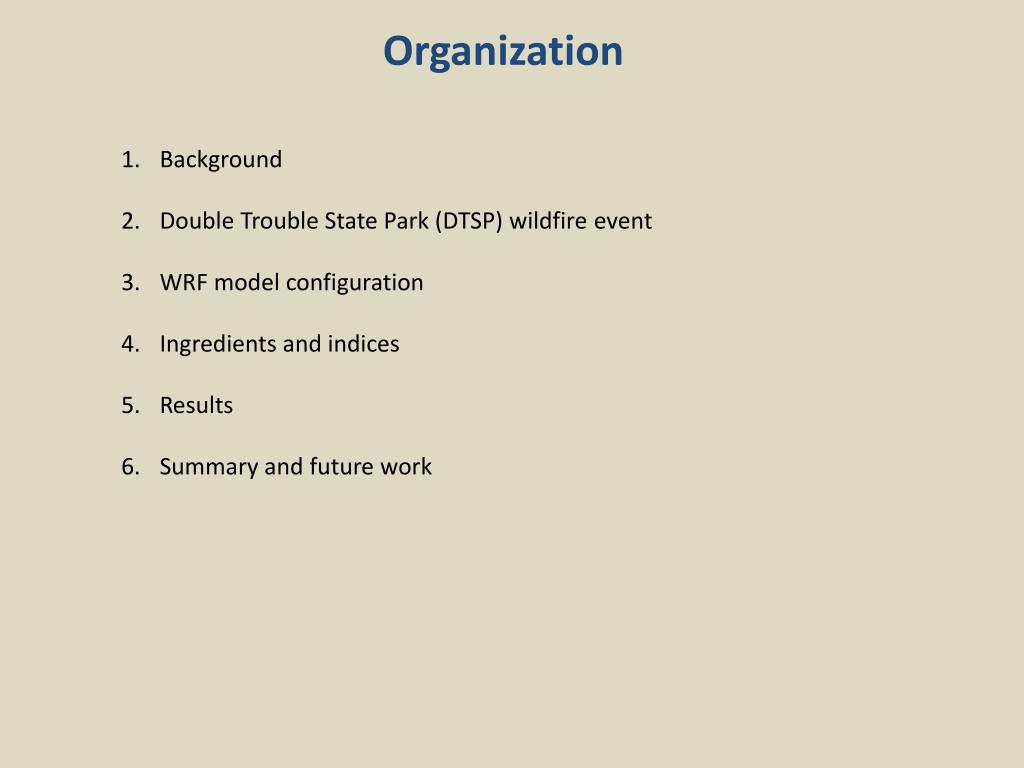 Organization

1. Background

2. Double Trouble State Park (DTSP) wildfire event

3. WRF model configuration

4. Ingredients and indices

5. Results

6. Summary and future work